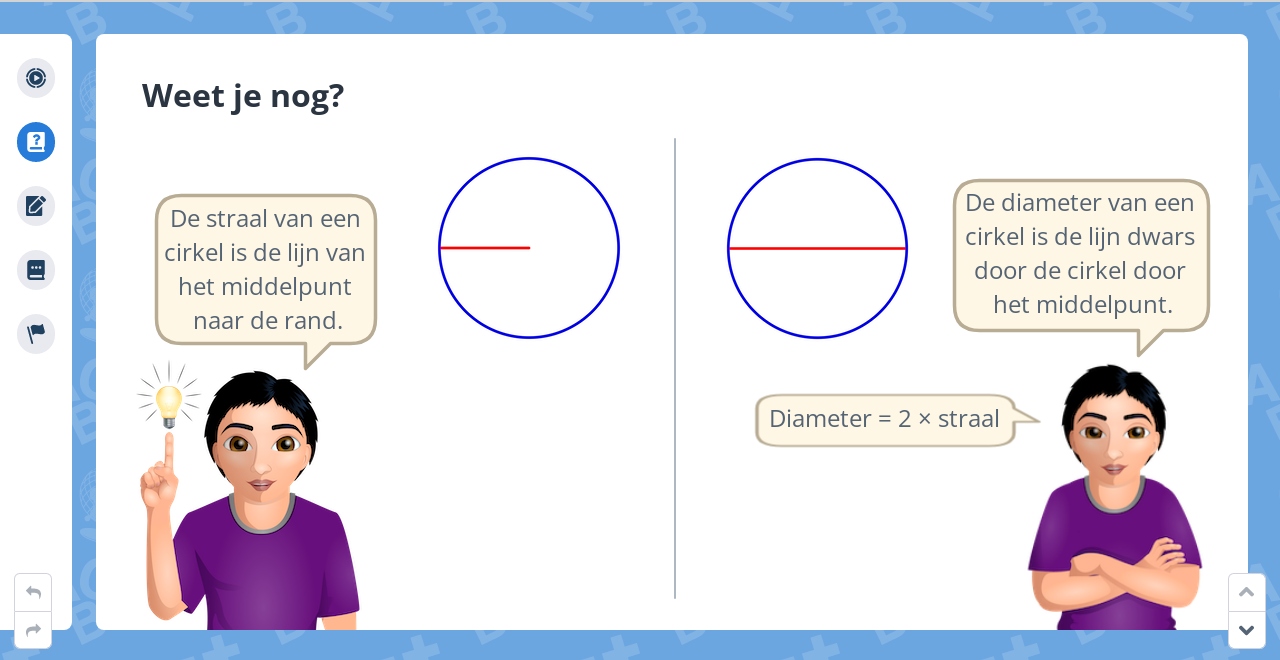 Weet je nog?

De straal van een cirkel is de lijn van het middelpunt naar de rand.

De diameter van een cirkel is de lijn dwars door de cirkel door het middelpunt.

Diameter = 2 × straal